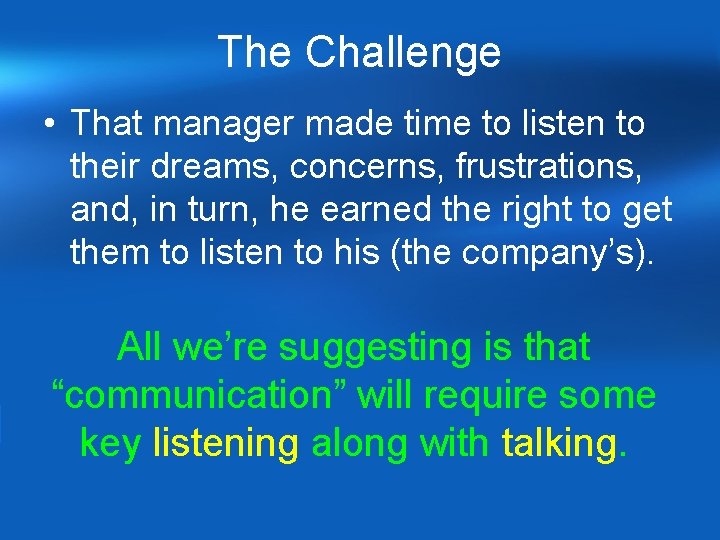 The Challenge

• That manager made time to listen to their dreams, concerns, frustrations, and, in turn, he earned the right to get them to listen to his (the company’s).

All we’re suggesting is that “communication” will require some key listening along with talking.